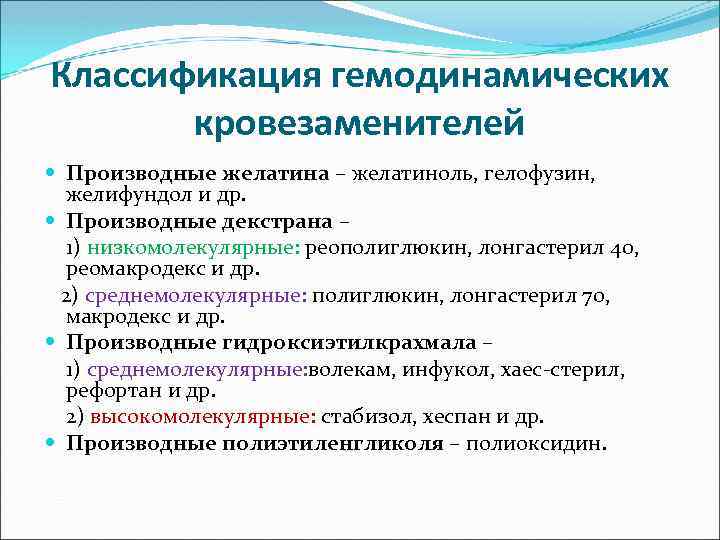 Классификация гемодинамических кровезаменителей

Производные желатина – желатиноль, гелофузин, желифундол и др.

Производные декстрана –

1) низкомолекулярные: реополиглюкин, лонгастерил 40, реомакродекс и др.

2) среднемолекулярные: полиглюкин, лонгастерил 70, макродекс и др.

Производные гидроксиэтилкрахмала –

1) среднемолекулярные:волекам, инфукол, хаес-стерил, рефортан и др.

2) высокомолекулярные: стабизол, хеспан и др.

Производные полиэтиленгликоля – полиоксидин.